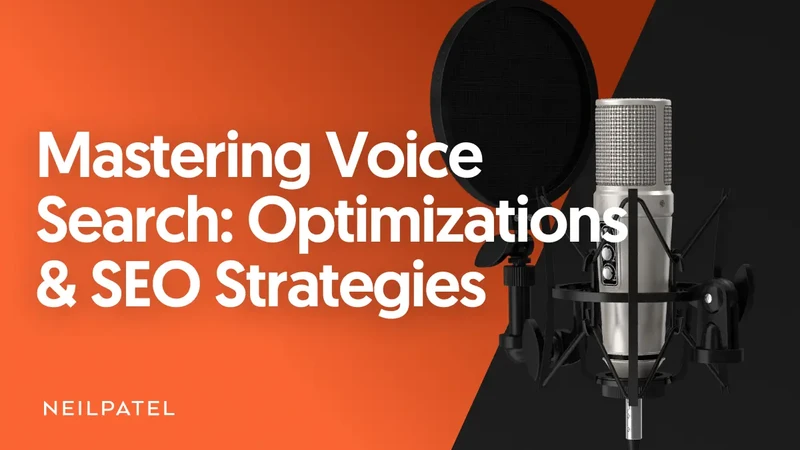 Mastering Voice Search: Optimizations & SEO Strategies

NEILPATEL